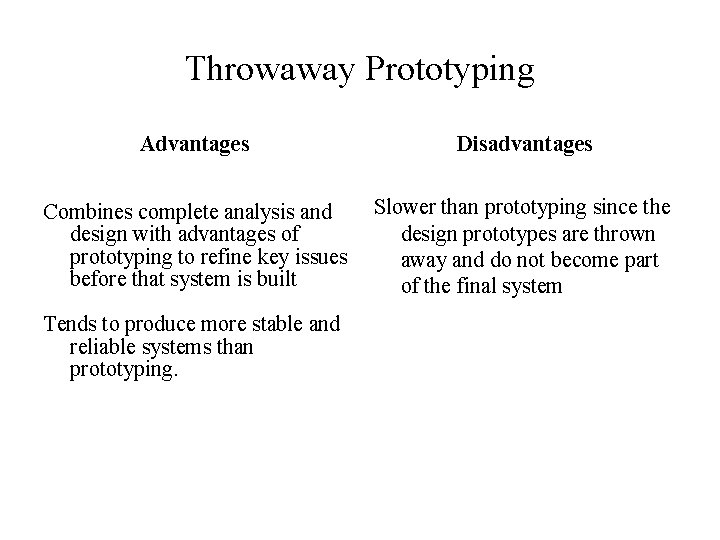 Throwaway Prototyping

Advantages

Combines complete analysis and design with advantages of prototyping to refine key issues before that system is built

Tends to produce more stable and reliable systems than prototyping.

Disadvantages

Slower than prototyping since the design prototypes are thrown away and do not become part of the final system